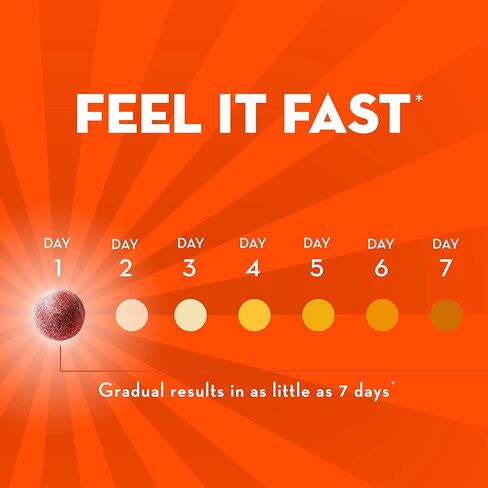 FEEL IT FAST*

DAY 1

DAY 2

DAY 3

DAY 4

DAY 5

DAY 6

DAY 7

Gradual results in as little as 7 days*